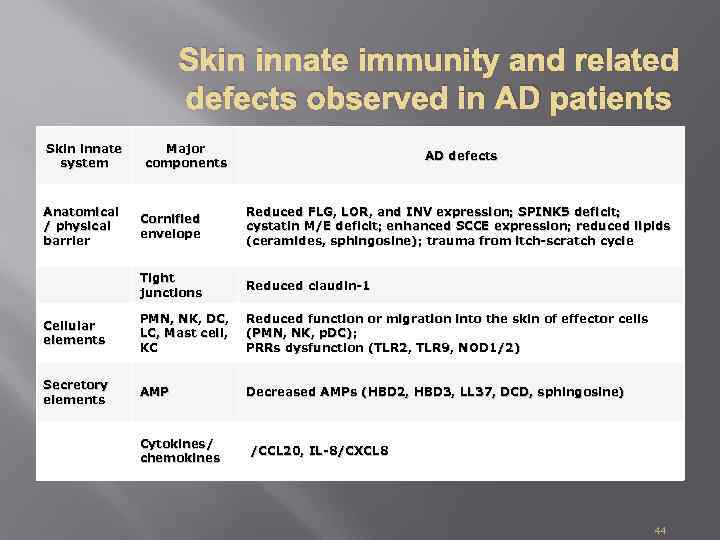 Skin innate immunity and related defects observed in AD patients

| Skin innate system | Major components | AD defects |
|---|---|---|
| Anatomical / physical barrier | Cornified envelope | Reduced FLG, LOR, and INV expression; SPINK5 deficit; cystatin M/E deficit; enhanced SCCE expression; reduced lipids (ceramides, sphingosine); trauma from itch-scratch cycle |
| | Tight junctions | Reduced claudin-1 |
| Cellular elements | PMN, NK, DC, LC, Mast cell, KC | Reduced function or migration into the skin of effector cells (PMN, NK, pDC); PRRs dysfunction (TLR2, TLR9, NOD1/2) |
| Secretory elements | AMP | Decreased AMPs (HBD2, HBD3, LL37, DCD, sphingosine) |
| | Cytokines/ chemokines | /CCL20, IL-8/CXCL8 |

44